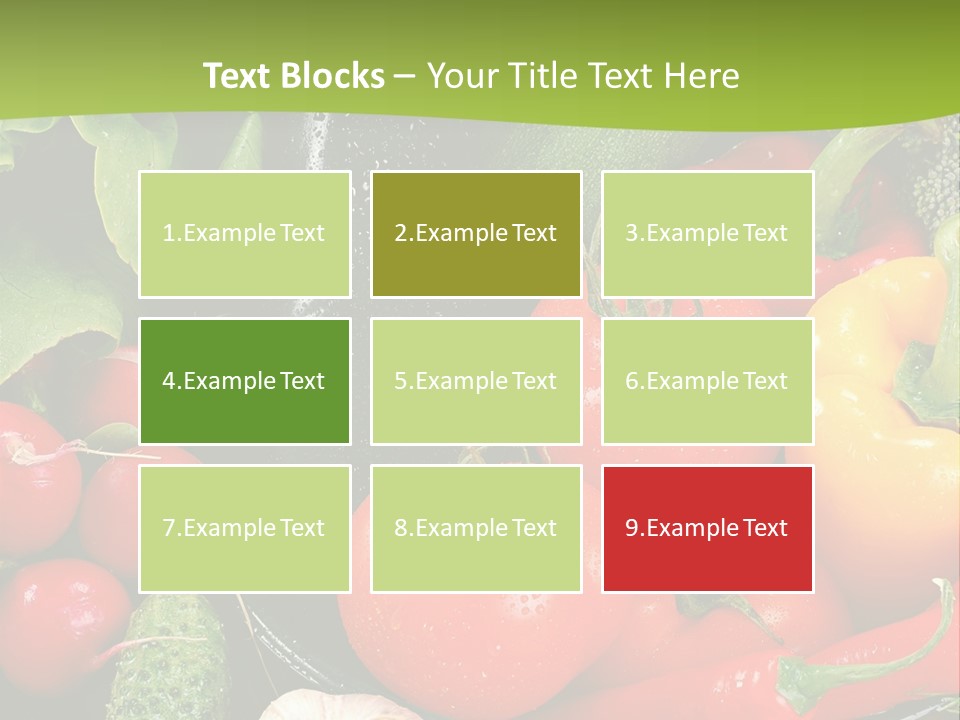 Text Blocks – Your Title Text Here

1.Example Text

2.Example Text

3.Example Text

4.Example Text

5.Example Text

6.Example Text

7.Example Text

8.Example Text

9.Example Text